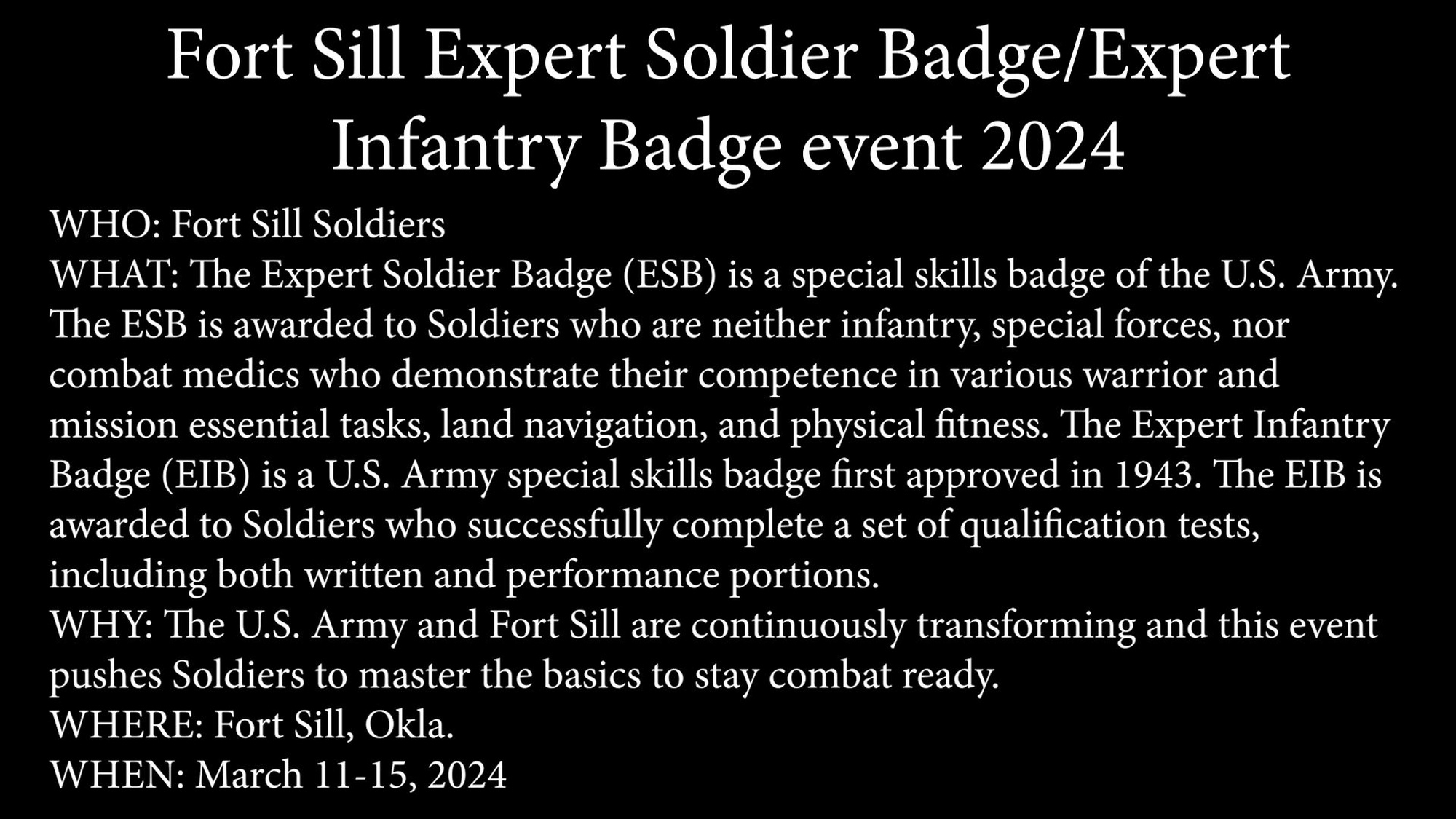 Fort Sill Expert Soldier Badge/Expert Infantry Badge event 2024

WHO: Fort Sill Soldiers
WHAT: The Expert Soldier Badge (ESB) is a special skills badge of the U.S. Army. The ESB is awarded to Soldiers who are neither infantry, special forces, nor combat medics who demonstrate their competence in various warrior and mission essential tasks, land navigation, and physical fitness. The Expert Infantry Badge (EIB) is a U.S. Army special skills badge first approved in 1943. The EIB is awarded to Soldiers who successfully complete a set of qualification tests, including both written and performance portions.
WHY: The U.S. Army and Fort Sill are continuously transforming and this event pushes Soldiers to master the basics to stay combat ready.
WHERE: Fort Sill, Okla.
WHEN: March 11-15, 2024